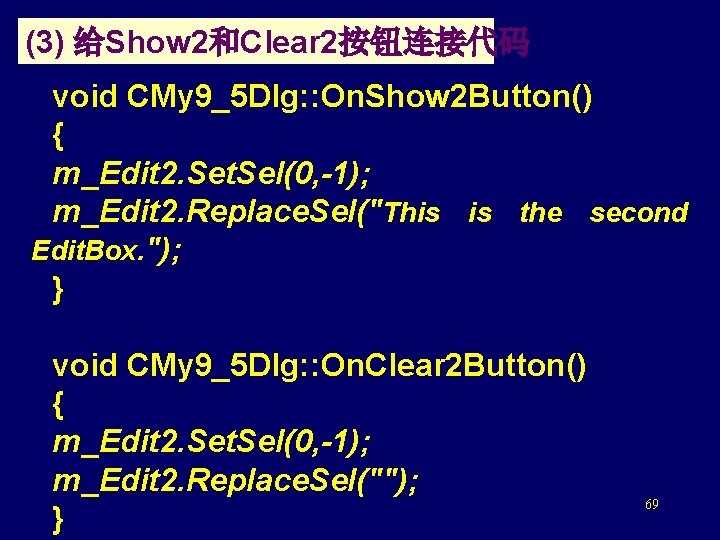 (3) 给Show2和Clear2按钮连接代码

void CMy9_5Dlg::OnShow2Button()
{
m_Edit2.SetSel(0,-1);
m_Edit2.ReplaceSel("This is the second EditBox.");
}

void CMy9_5Dlg::OnClear2Button()
{
m_Edit2.SetSel(0,-1);
m_Edit2.ReplaceSel("");
}

69